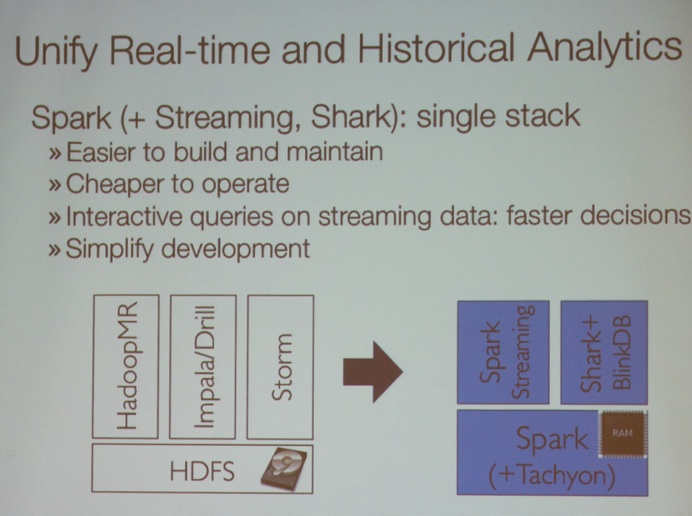 Unify Real-time and Historical Analytics

Spark (+ Streaming, Shark): single stack

» Easier to build and maintain
» Cheaper to operate
» Interactive queries on streaming data: faster decisions
» Simplify development

HadoopMR

Impala/Drill

Storm

HDFS

Spark Streaming

Shark+ BlinkDB

Spark (+Tachyon)

RAM